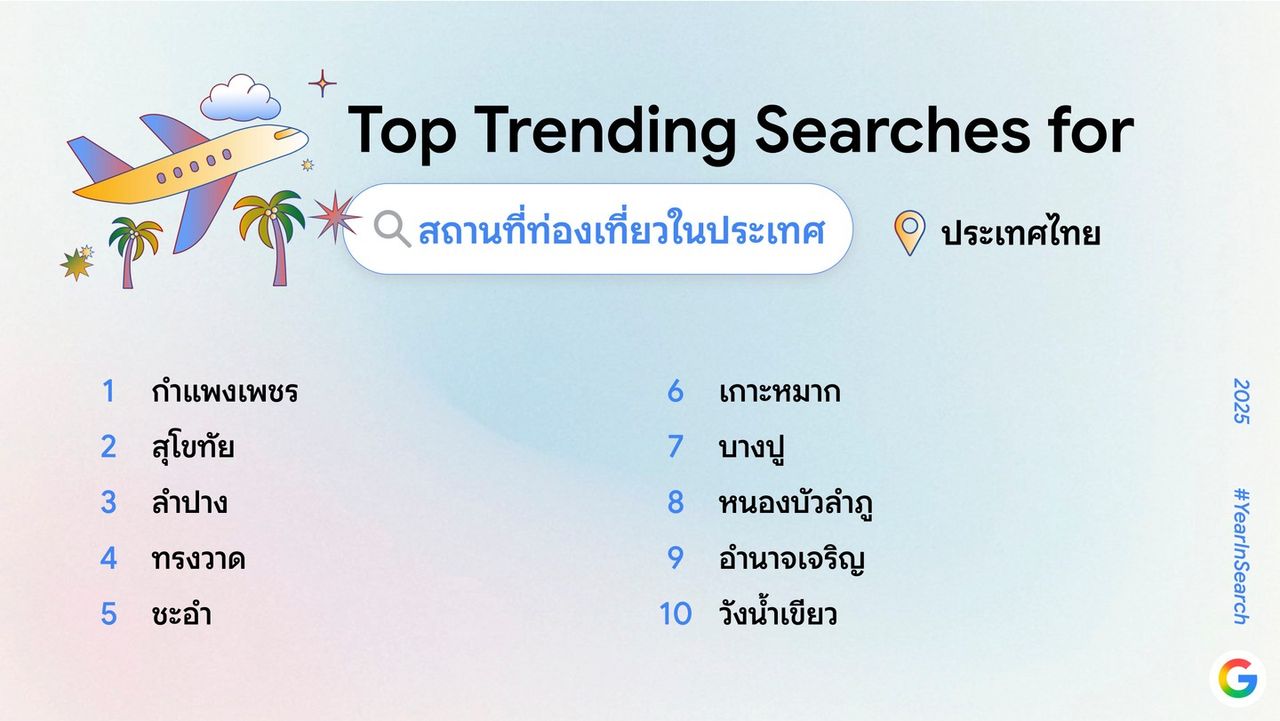 Top Trending Searches for

สถานที่ท่องเที่ยวในประเทศ

ประเทศไทย

1 กำแพงเพชร
2 สุโขทัย
3 ลำปาง
4 ทรงวาด
5 ชะอำ

6 เกาะหมาก
7 บางปู
8 หนองบัวลำภู
9 อำนาจเจริญ
10 วังน้ำเขียว

2025

#YearInSearch

G